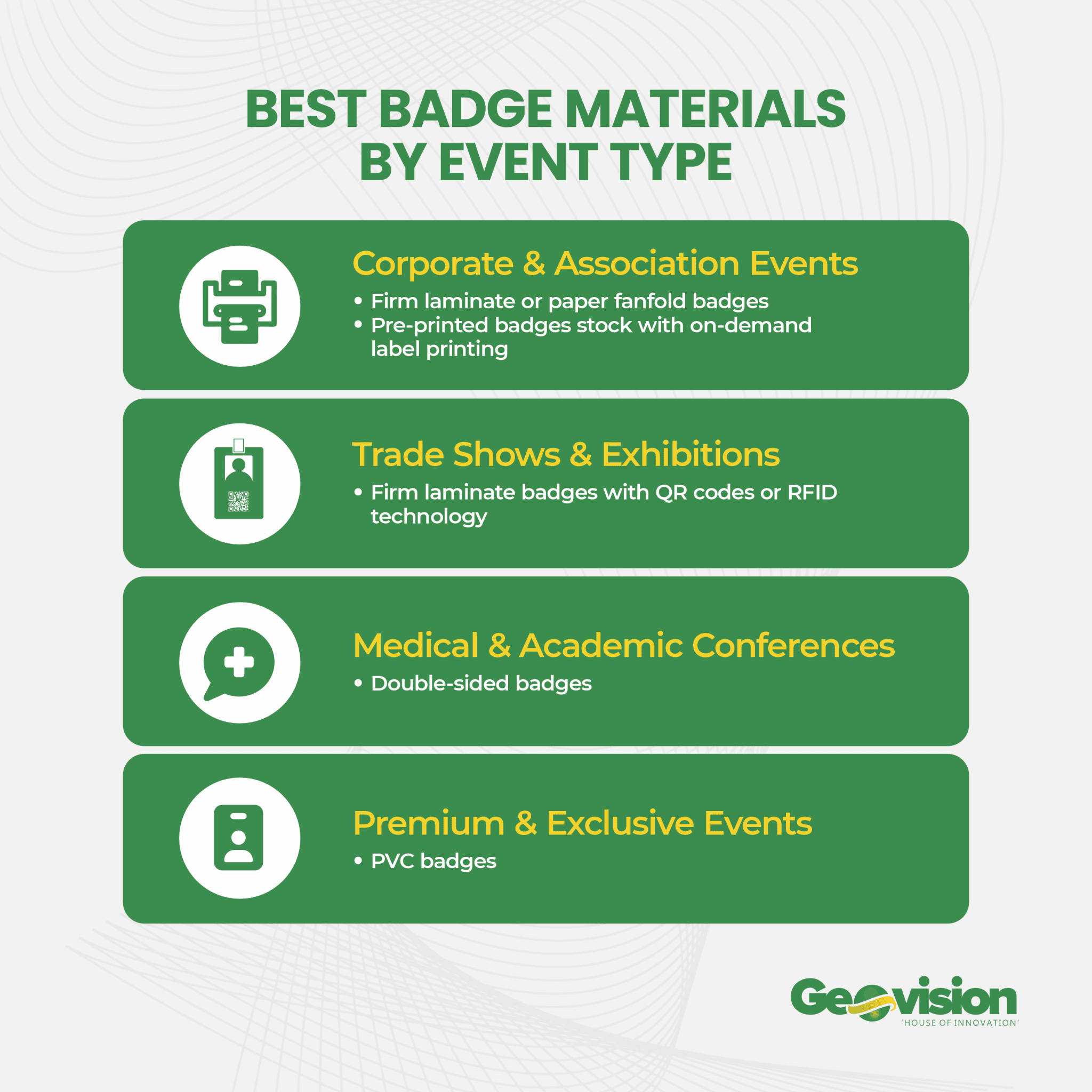 BEST BADGE MATERIALS BY EVENT TYPE

Corporate & Association Events

• Firm laminate or paper fanfold badges
• Pre-printed badges stock with on-demand label printing

Trade Shows & Exhibitions

• Firm laminate badges with QR codes or RFID technology

Medical & Academic Conferences

• Double-sided badges

Premium & Exclusive Events

• PVC badges

Geovision
'HOUSE OF INNOVATION'